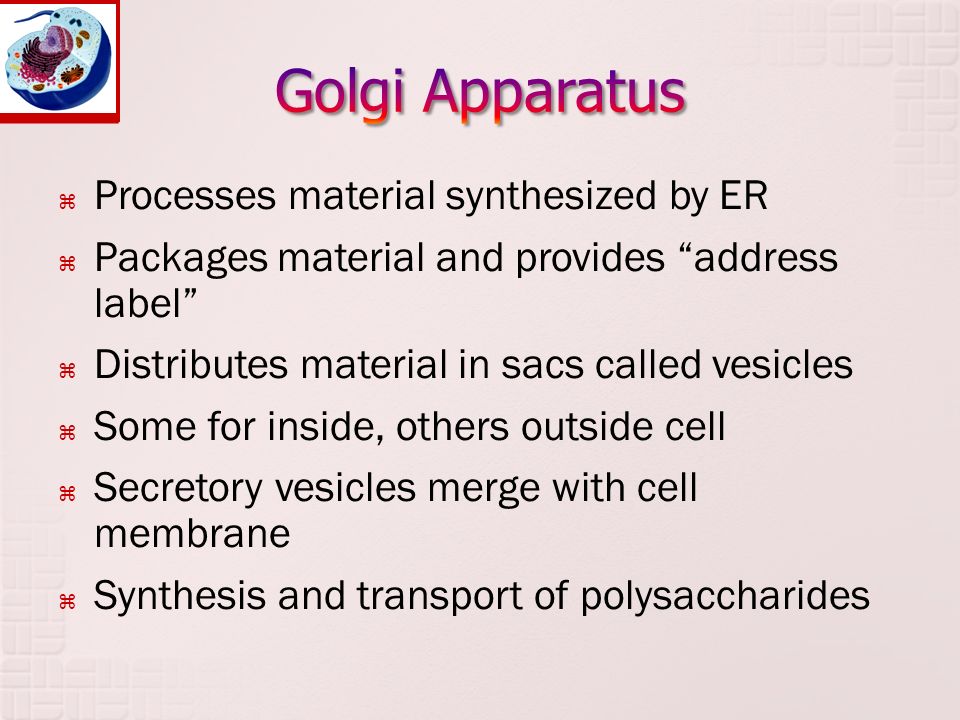 Golgi Apparatus

⌘ Processes material synthesized by ER

⌘ Packages material and provides “address label”

⌘ Distributes material in sacs called vesicles

⌘ Some for inside, others outside cell

⌘ Secretory vesicles merge with cell membrane

⌘ Synthesis and transport of polysaccharides